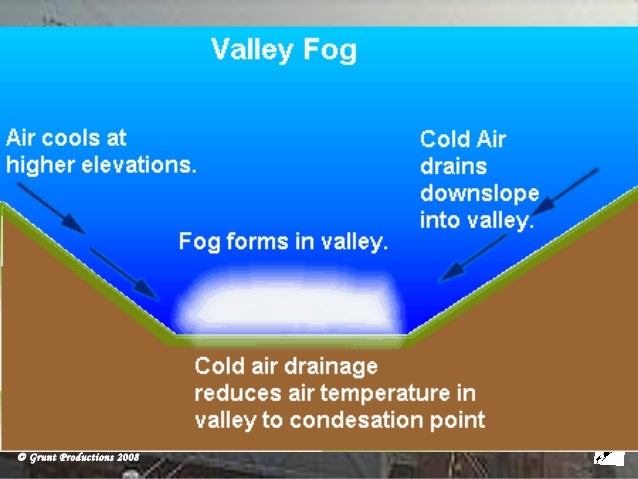 Valley Fog

Air cools at higher elevations.

Cold Air drains downslope into valley.

Fog forms in valley.

Cold air drainage reduces air temperature in valley to condesation point

© Grunt Productions 2008